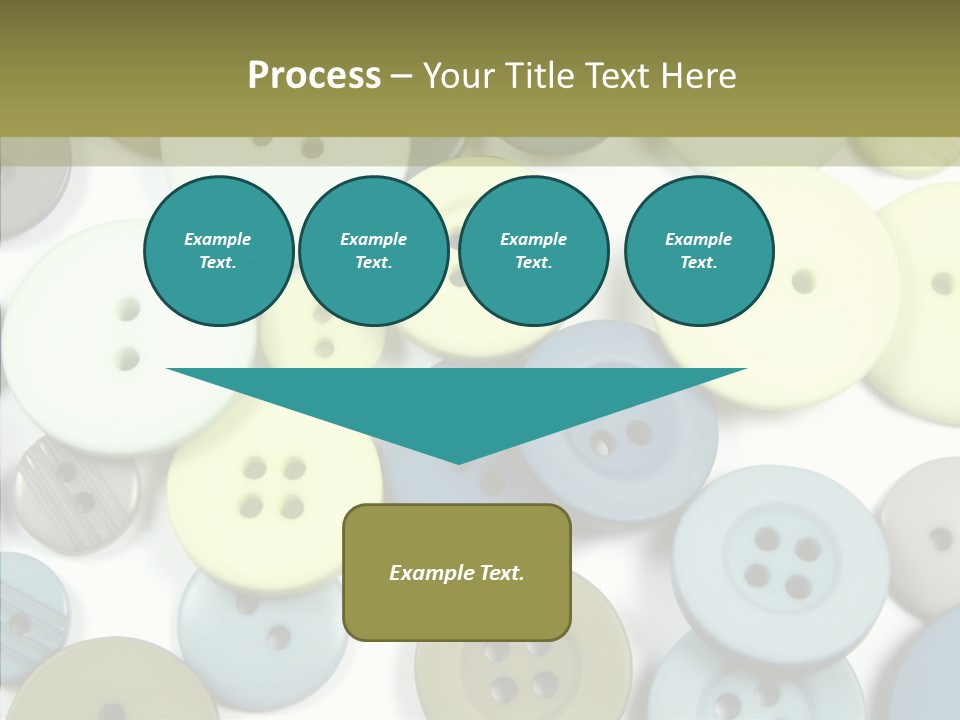 Process – Your Title Text Here

Example Text.

Example Text.

Example Text.

Example Text.

Example Text.